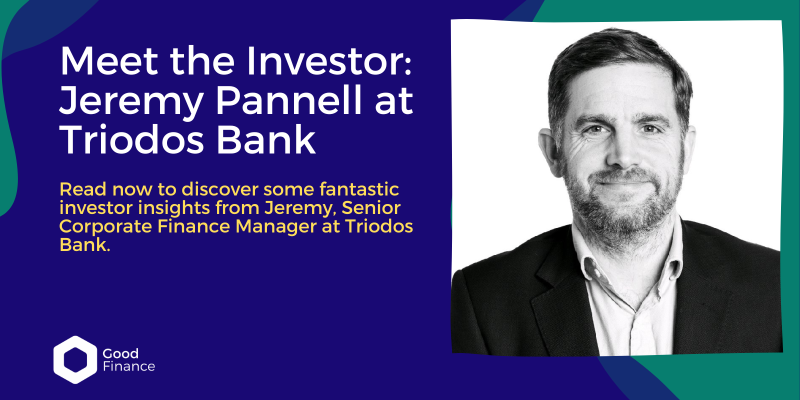 Meet the Investor: Jeremy Pannell at Triodos Bank

Read now to discover some fantastic investor insights from Jeremy, Senior Corporate Finance Manager at Triodos Bank.

Good Finance